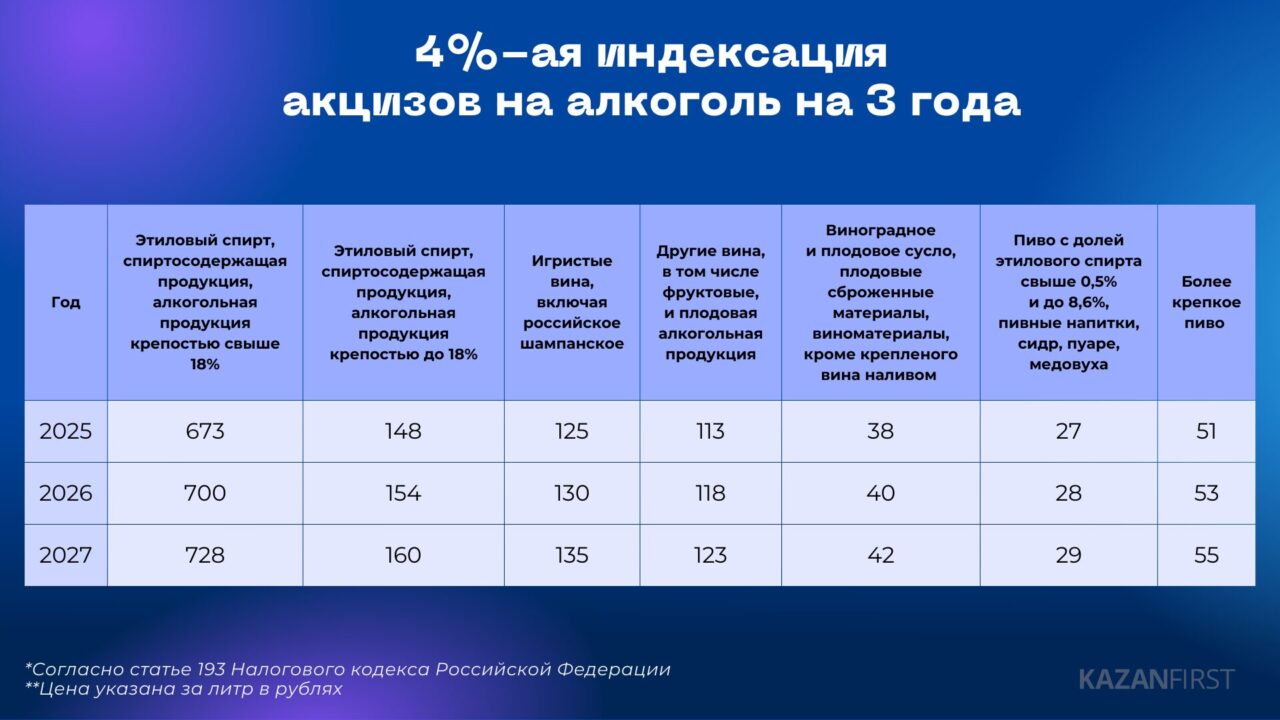 4%-ая индексация акцизов на алкоголь на 3 года

| Год | Этиловый спирт, спиртосодержащая продукция, алкогольная продукция крепостью свыше 18% | Этиловый спирт, спиртосодержащая продукция, алкогольная продукция крепостью до 18% | Игристые вина, включая российское шампанское | Другие вина, в том числе фруктовые, и плодовая алкогольная продукция | Виноградное и плодовое сусло, плодовые сброженные материалы, виноматериалы, кроме крепленого вина наливом | Пиво с долей этилового спирта свыше 0,5% и до 8,6%, пивные напитки, сидр, пуаре, медовуха | Более крепкое пиво |
|---|---|---|---|---|---|---|---|
| 2025 | 673 | 148 | 125 | 113 | 38 | 27 | 51 |
| 2026 | 700 | 154 | 130 | 118 | 40 | 28 | 53 |
| 2027 | 728 | 160 | 135 | 123 | 42 | 29 | 55 |

*Согласно статье 193 Налогового кодекса Российской Федерации
**Цена указана за литр в рублях

KAZANFIRST